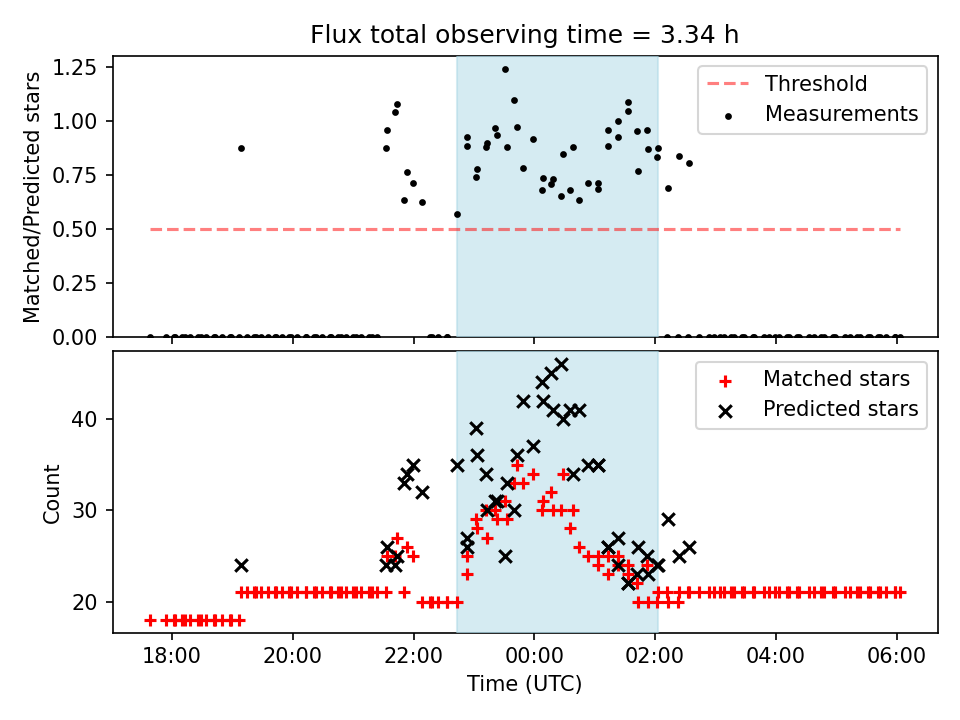 Flux total observing time = 3.34 h

Matched/Predicted stars

1.25
1.00
0.75
0.50
0.25
0.00

Threshold
Measurements

Count

40
30
20

Matched stars
Predicted stars

18:00
20:00
22:00
00:00
02:00
04:00
06:00

Time (UTC)